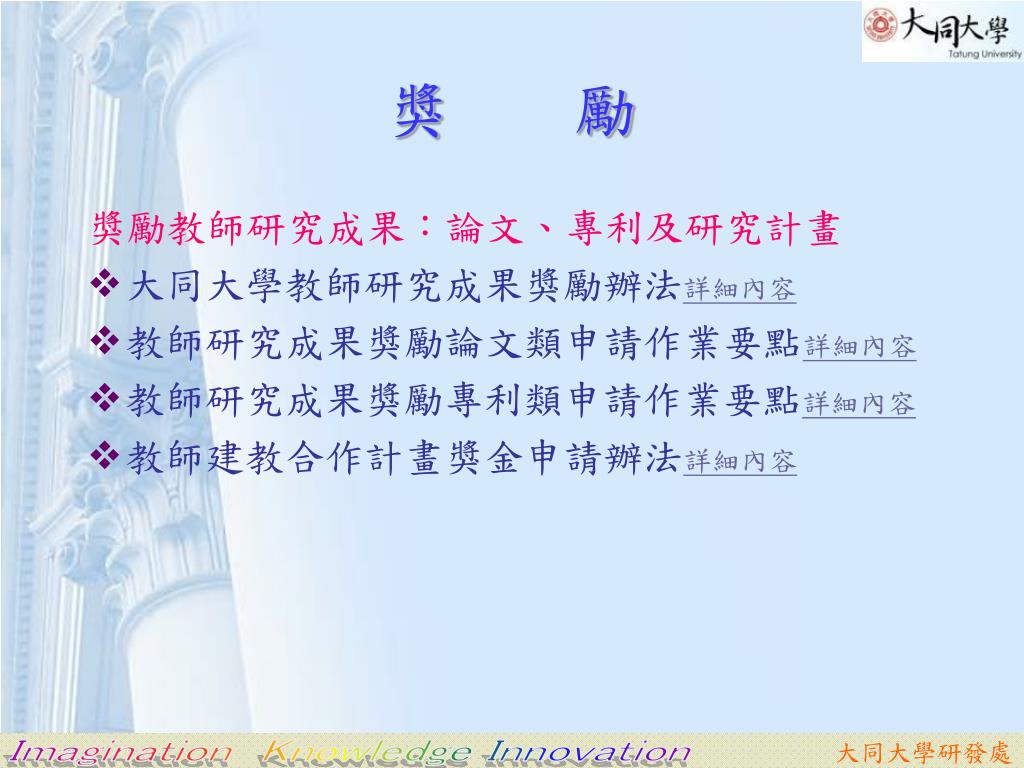 大同大學
Tatung University

獎　勵

獎勵教師研究成果：論文、專利及研究計畫

❖ 大同大學教師研究成果獎勵辦法詳細內容

❖ 教師研究成果獎勵論文類申請作業要點詳細內容

❖ 教師研究成果獎勵專利類申請作業要點詳細內容

❖ 教師建教合作計畫獎金申請辦法詳細內容

Imagination Knowledge Innovation

大同大學研發處